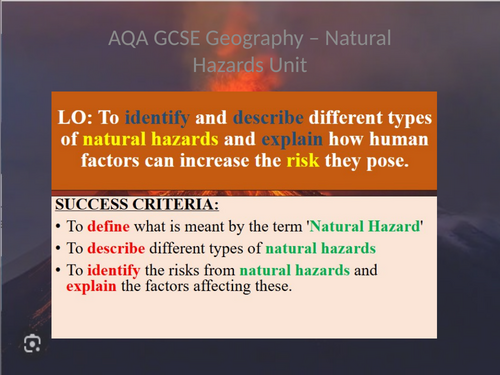 AQA GCSE Geography – Natural Hazards Unit

LO: To identify and describe different types of natural hazards and explain how human factors can increase the risk they pose.

SUCCESS CRITERIA:

• To define what is meant by the term 'Natural Hazard'

• To describe different types of natural hazards

• To identify the risks from natural hazards and explain the factors affecting these.